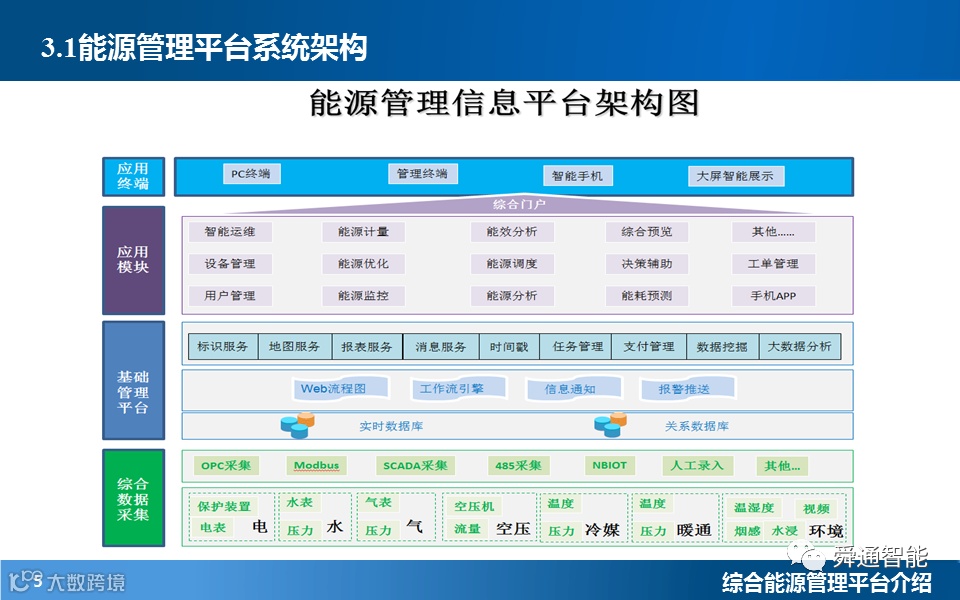 3.1能源管理平台系统架构

能源管理信息平台架构图

应用终端
PC终端
管理终端
智能手机
大屏智能展示

综合门户

应用模块
智能运维
能源计量
能效分析
综合预览
其他……
设备管理
能源优化
能源调度
决策辅助
工单管理
用户管理
能源监控
能源分析
能耗预测
手机APP

基础管理平台
标识服务
地图服务
报表服务
消息服务
时间戳
任务管理
支付管理
数据挖掘
大数据分析
Web流程图
工作流引擎
信息通知
报警推送
实时数据库
关系数据库

综合数据采集
OPC采集
Modbus
SCADA采集
485采集
NBIOT
人工录入
其他...
保护装置
电表
电
水表
压力
水
气表
压力
气
空压机
流量
空压
温度
压力
冷媒
温度
压力
暖通
温湿度
视频
烟感
水浸
环境

舜通智能

大数跨境

综合能源管理平台介绍